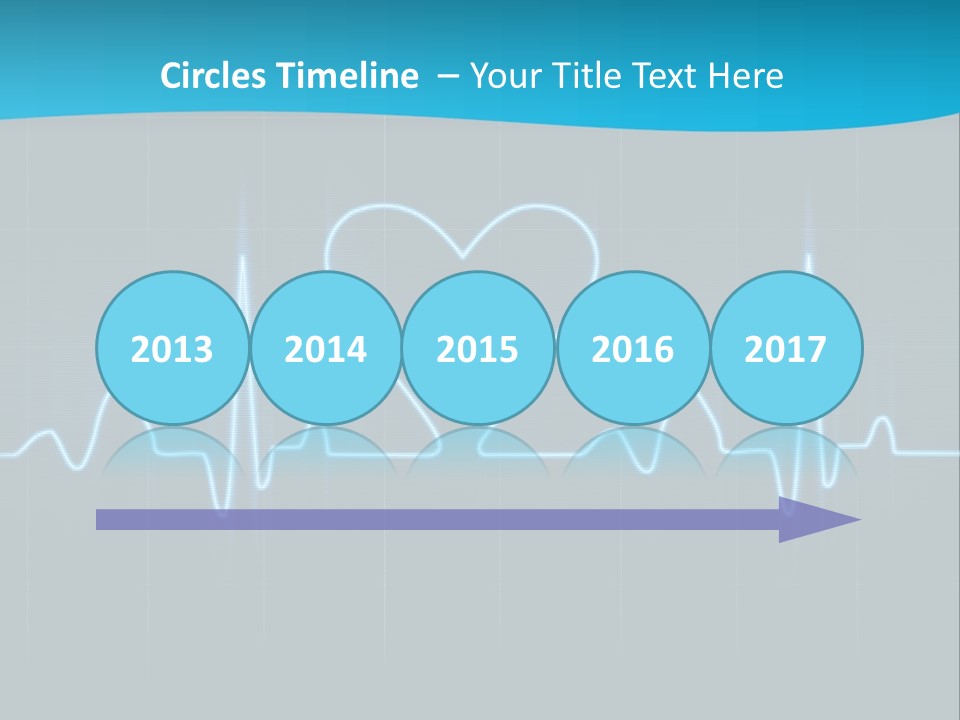 Circles Timeline – Your Title Text Here

2013

2014

2015

2016

2017